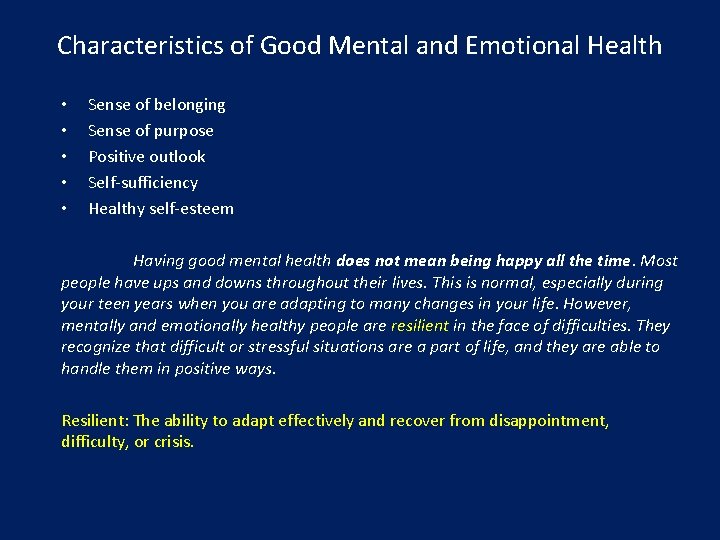 Characteristics of Good Mental and Emotional Health

• Sense of belonging
• Sense of purpose
• Positive outlook
• Self-sufficiency
• Healthy self-esteem

Having good mental health does not mean being happy all the time. Most people have ups and downs throughout their lives. This is normal, especially during your teen years when you are adapting to many changes in your life. However, mentally and emotionally healthy people are resilient in the face of difficulties. They recognize that difficult or stressful situations are a part of life, and they are able to handle them in positive ways.

Resilient: The ability to adapt effectively and recover from disappointment, difficulty, or crisis.